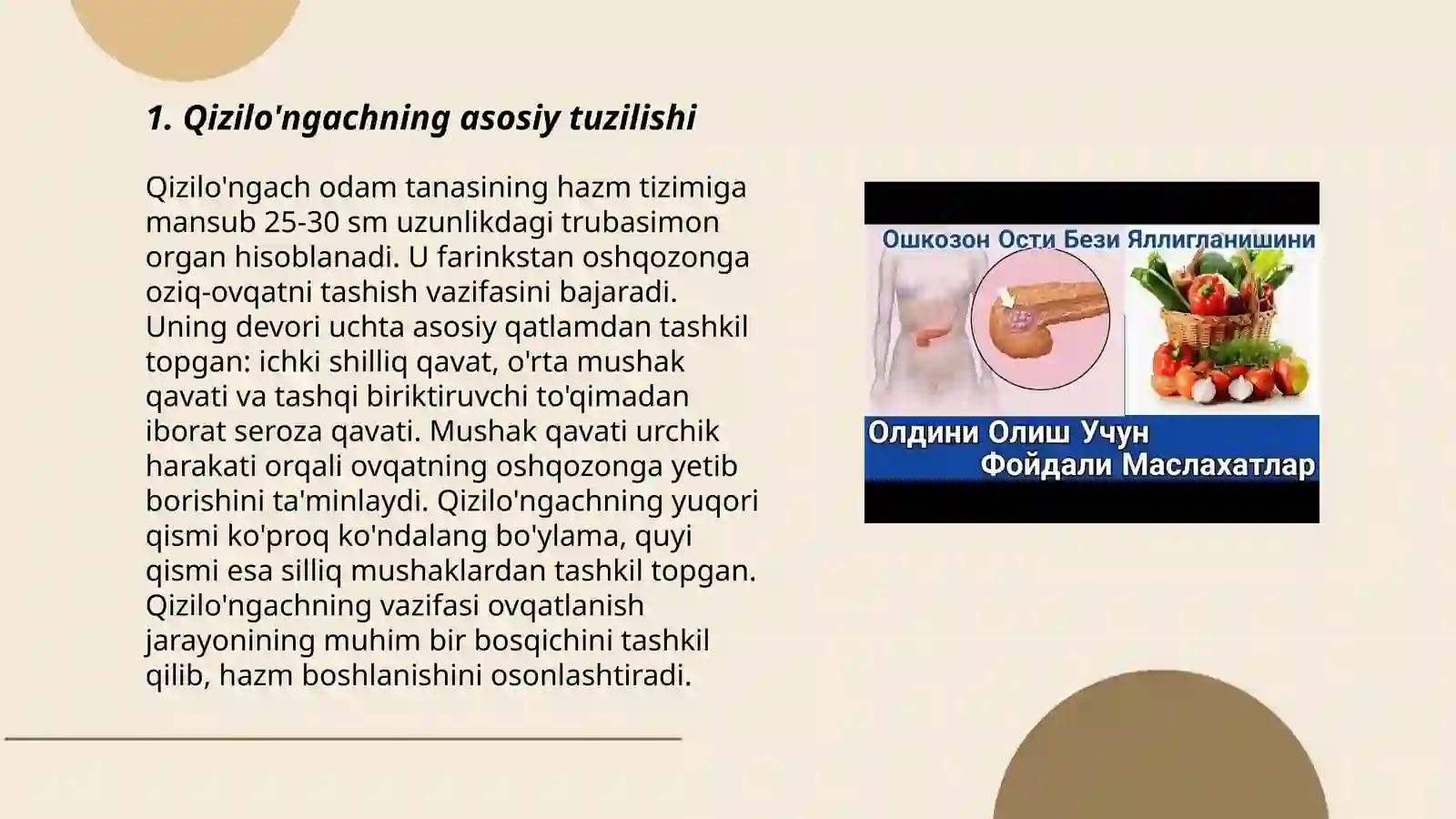 1. Qizilo'ngachning asosiy tuzilishi

Qizilo'ngach odam tanasining hazm tizimiga mansub 25-30 sm uzunlikdagi trubasimon organ hisoblanadi. U farinkstan oshqozonga oziq-ovqatni tashish vazifasini bajaradi. Uning devori uchta asosiy qatlamdan tashkil topgan: ichki shilliq qavat, o'rta mushak qavati va tashqi biriktiruvchi to'qimadan iborat seroza qavati. Mushak qavati urchik harakati orqali ovqatning oshqozonga yetib borishini ta'minlaydi. Qizilo'ngachning yuqori qismi ko'proq ko'ndalang bo'ylama, quyi qismi esa silliq mushaklardan tashkil topgan. Qizilo'ngachning vazifasi ovqatlanish jarayonining muhim bir bosqichini tashkil qilib, hazm boshlanishini osonlashtiradi.

Ошкозон Ости Бези Яллигланишини

Олдини Олиш Учун
Фойдали Маслахатлар